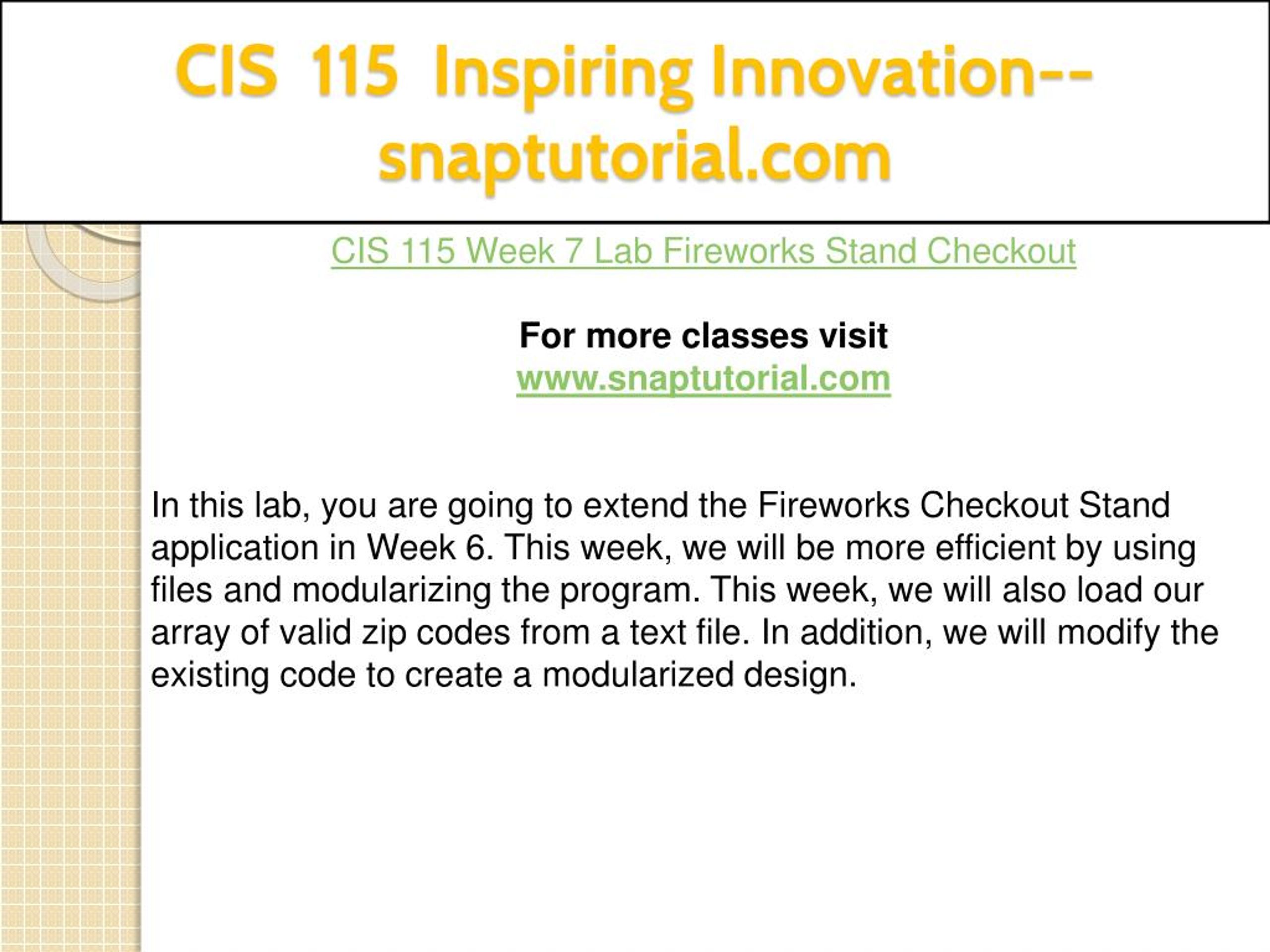 CIS 115 Inspiring Innovation--snaptutorial.com

CIS 115 Week 7 Lab Fireworks Stand Checkout

For more classes visit
www.snaptutorial.com

In this lab, you are going to extend the Fireworks Checkout Stand application in Week 6. This week, we will be more efficient by using files and modularizing the program. This week, we will also load our array of valid zip codes from a text file. In addition, we will modify the existing code to create a modularized design.